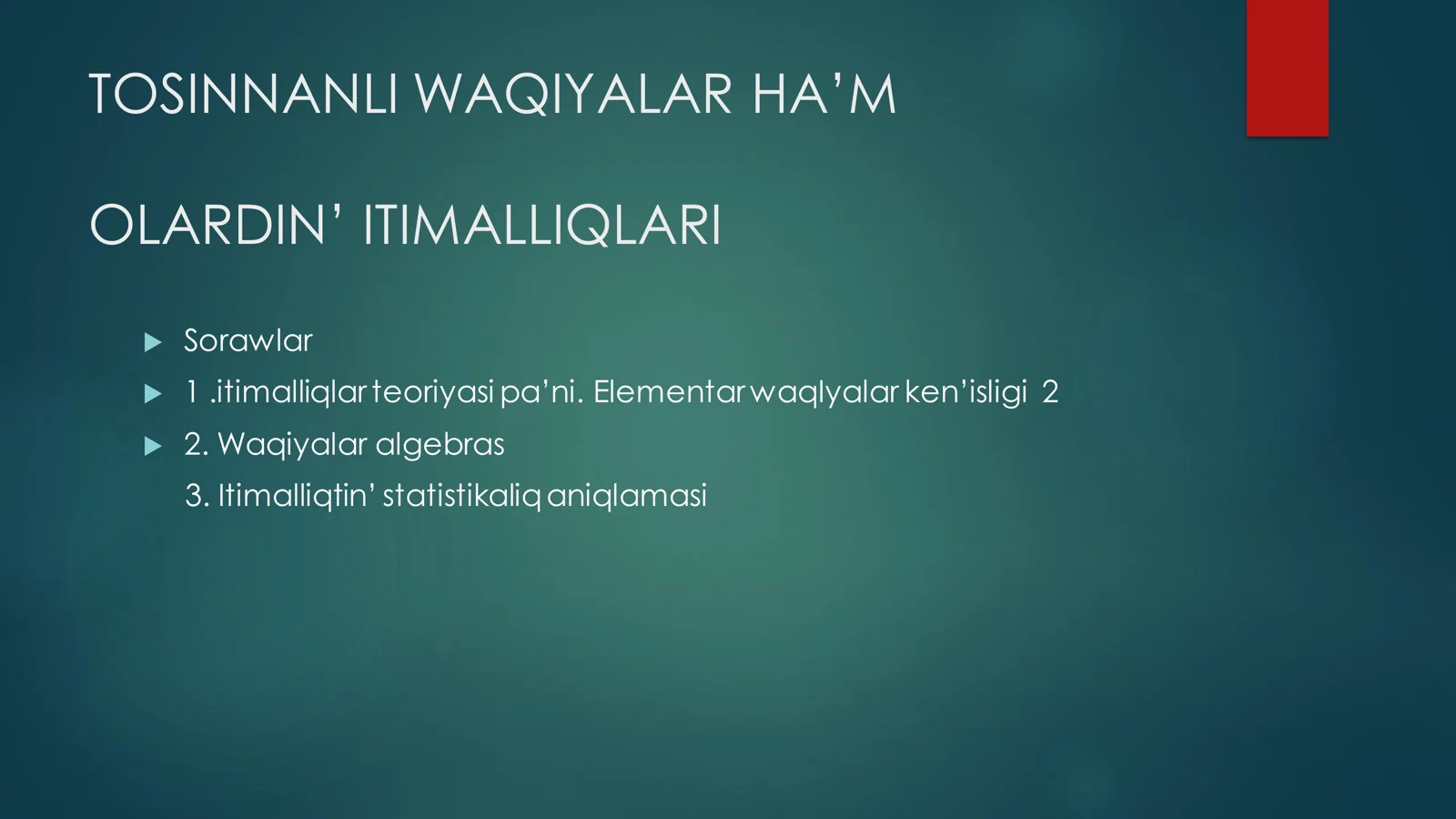 TOSINNANLI WAQIYALAR HA’M

OLARDIN’ ITIMALLIQLARI

Sorawlar

1 .itimalliqlar teoriyasi pa’ni. Elementar waqlyalar ken’isligi 2

2. Waqiyalar algebras

3. Itimalliqtin’ statistikaliq aniqlamasi